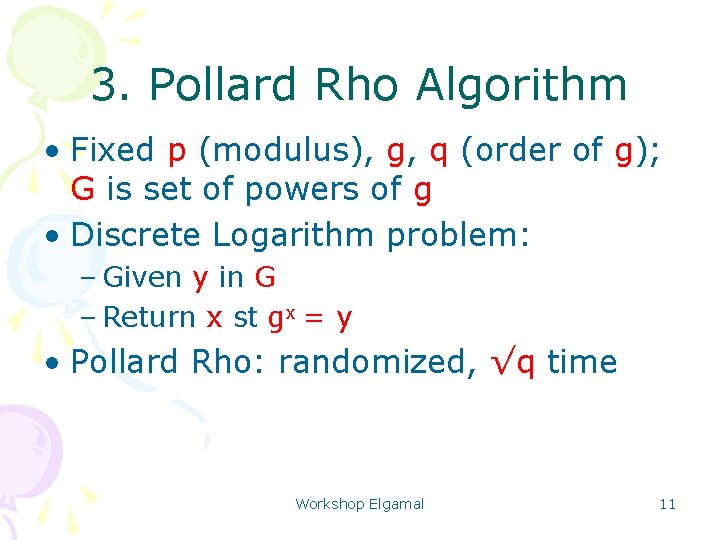 3. Pollard Rho Algorithm

• Fixed p (modulus), g, q (order of g); G is set of powers of g

• Discrete Logarithm problem:

– Given y in G

– Return x st $g^x = y$

• Pollard Rho: randomized, $\sqrt{q}$ time

Workshop Elgamal

11